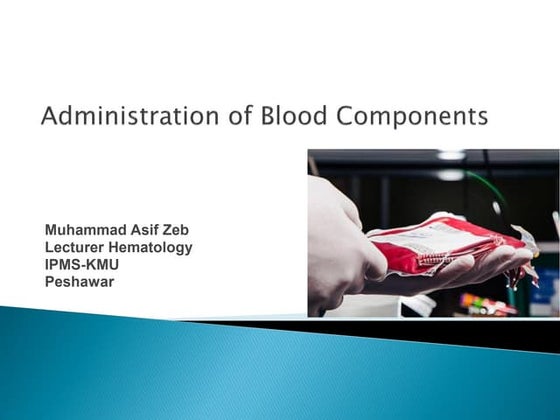 Administration of Blood Components

Muhammad Asif Zeb
Lecturer Hematology
IPMS-KMU
Peshawar